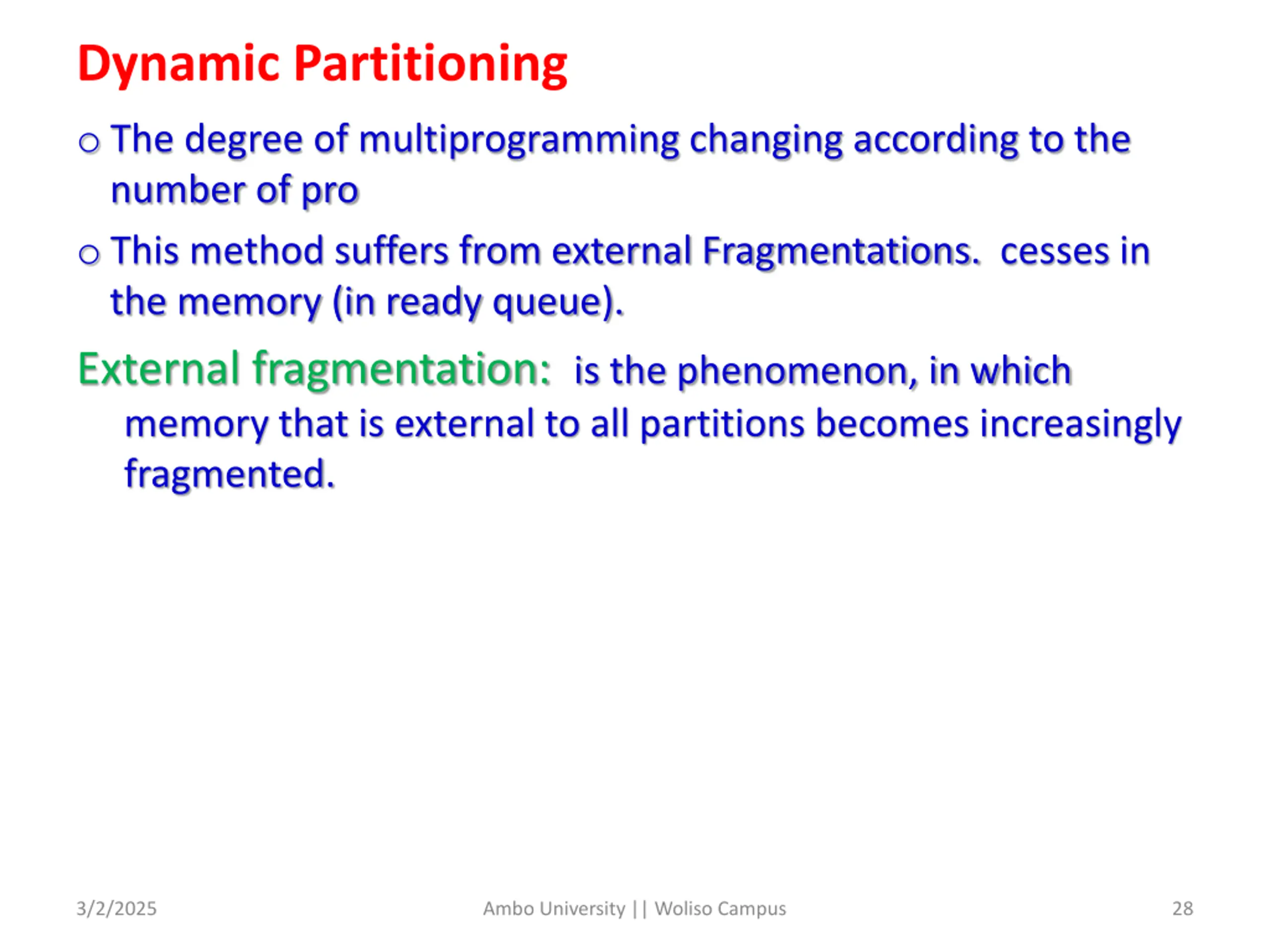 Dynamic Partitioning

o The degree of multiprogramming changing according to the number of pro

o This method suffers from external Fragmentations. cesses in the memory (in ready queue).

External fragmentation: is the phenomenon, in which memory that is external to all partitions becomes increasingly fragmented.

3/2/2025 Ambo University || Woliso Campus 28